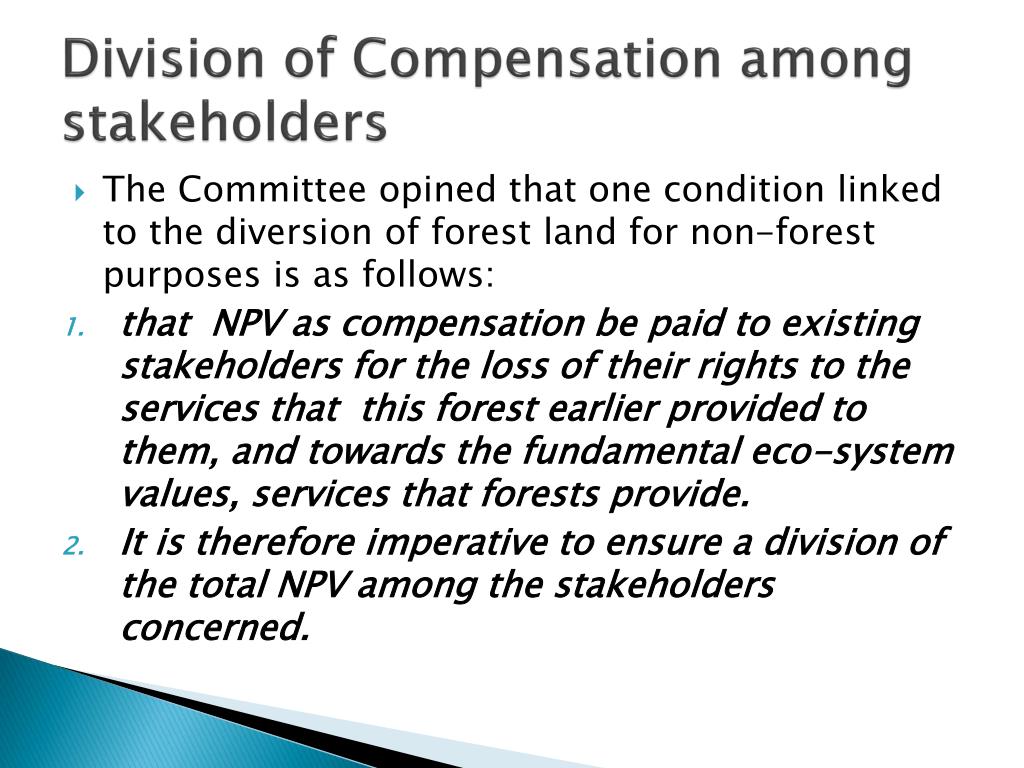 Division of Compensation among stakeholders

The Committee opined that one condition linked to the diversion of forest land for non-forest purposes is as follows:

1. that NPV as compensation be paid to existing stakeholders for the loss of their rights to the services that this forest earlier provided to them, and towards the fundamental eco-system values, services that forests provide.
2. It is therefore imperative to ensure a division of the total NPV among the stakeholders concerned.